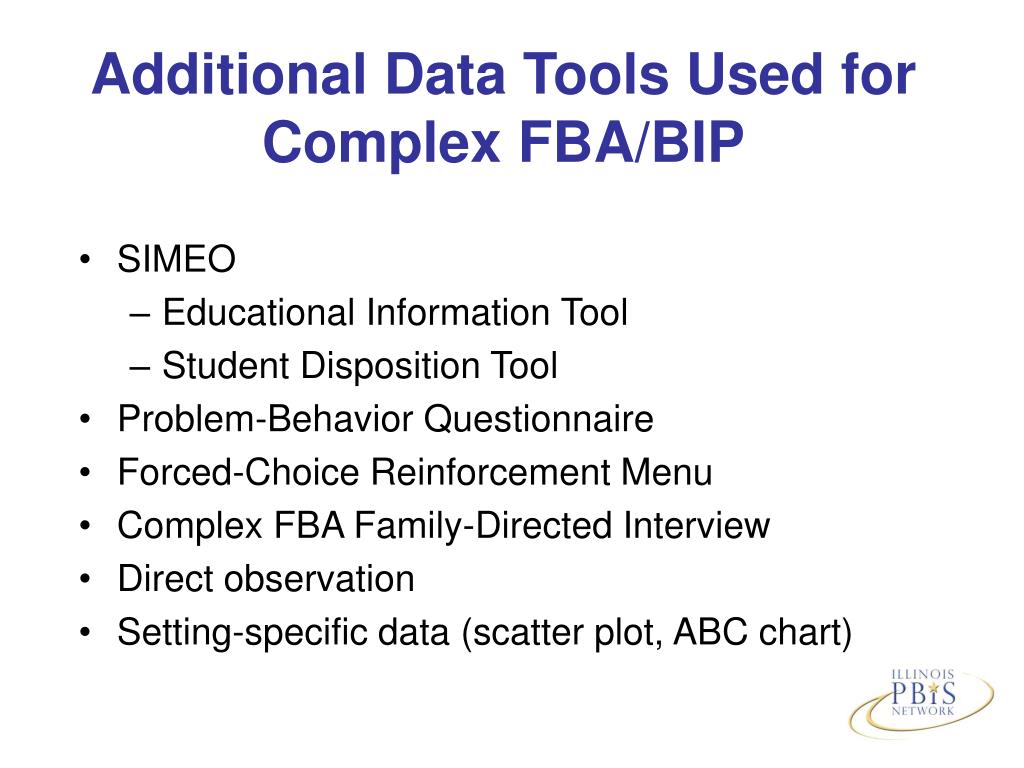 Additional Data Tools Used for Complex FBA/BIP

• SIMEO
 – Educational Information Tool
 – Student Disposition Tool
• Problem-Behavior Questionnaire
• Forced-Choice Reinforcement Menu
• Complex FBA Family-Directed Interview
• Direct observation
• Setting-specific data (scatter plot, ABC chart)

ILLINOIS
PBIS
NETWORK